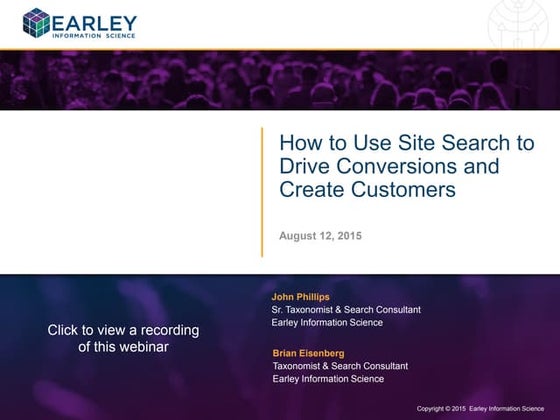 EARLEY
INFORMATION SCIENCE

How to Use Site Search to Drive Conversions and Create Customers

August 12, 2015

Click to view a recording of this webinar

John Phillips
Sr. Taxonomist & Search Consultant
Earley Information Science

Brian Eisenberg
Taxonomist & Search Consultant
Earley Information Science

Copyright © 2015 Earley Information Science